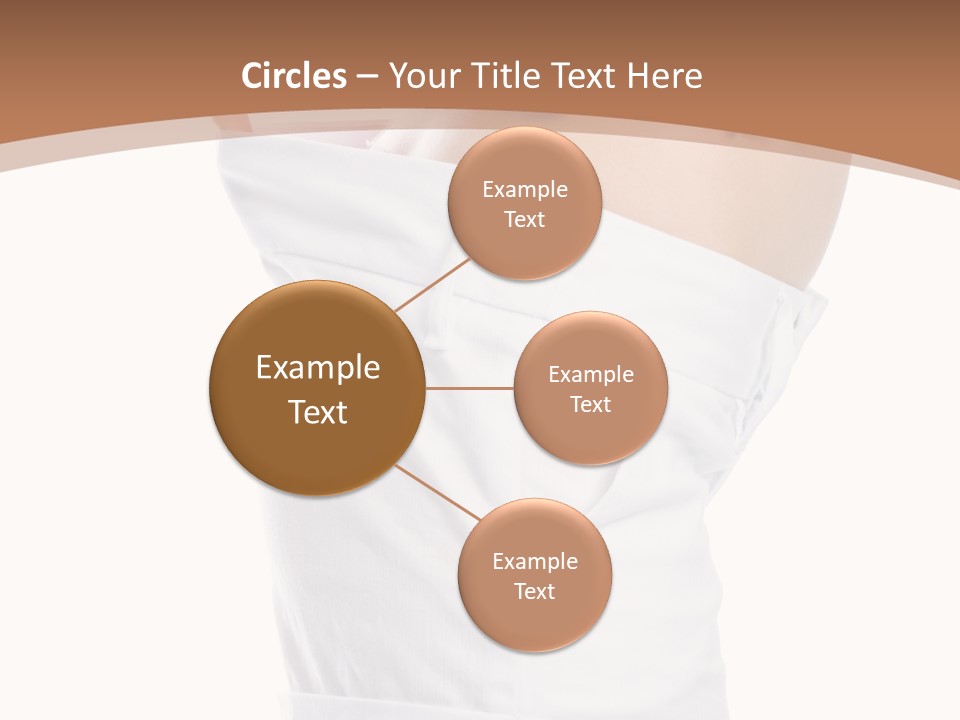 Circles – Your Title Text Here

Example Text

Example Text

Example Text

Example Text